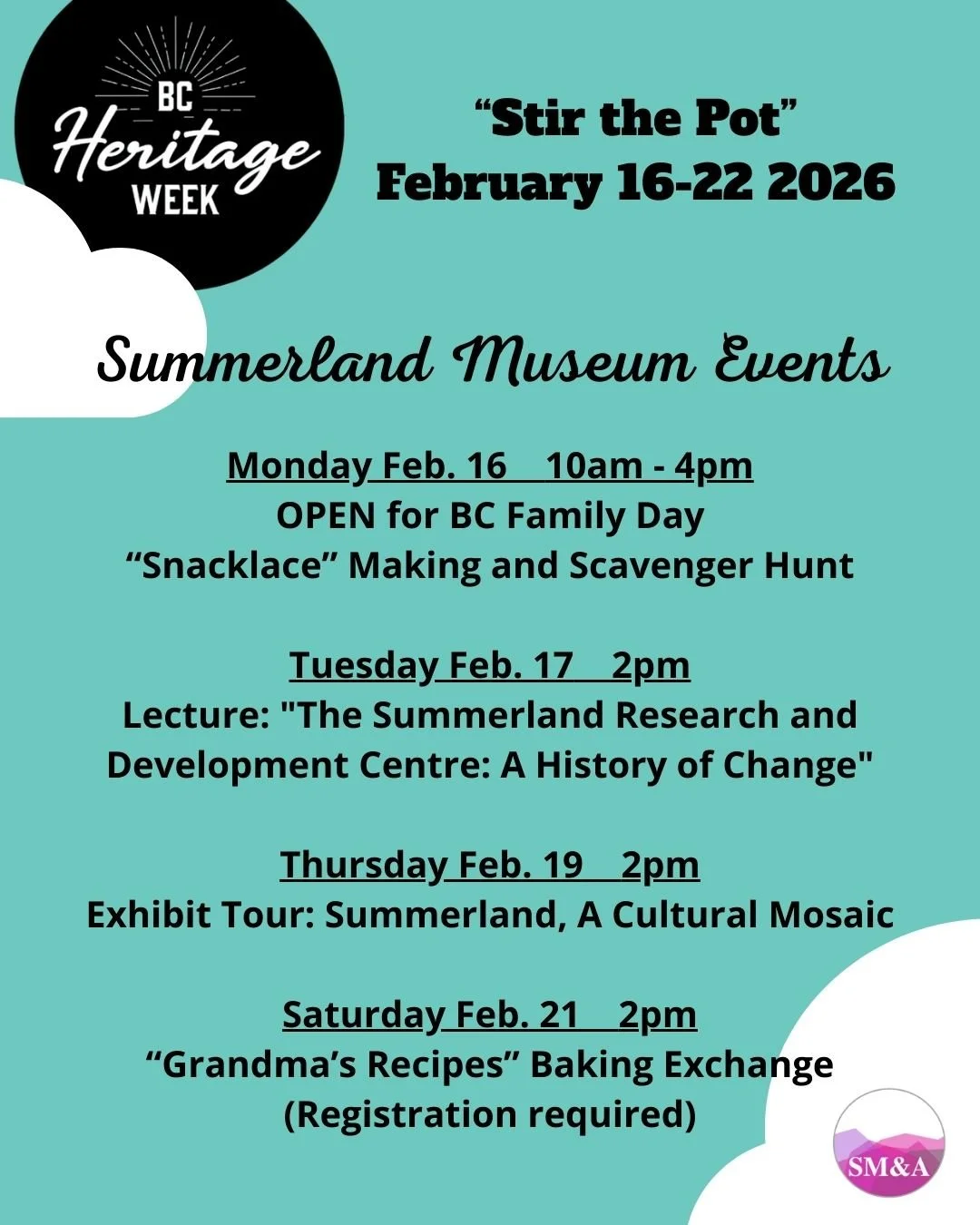 BC Heritage WEEK

“Stir the Pot”
February 16-22 2026

Summerland Museum Events

Monday Feb. 16 10am - 4pm
OPEN for BC Family Day
“Snacklace” Making and Scavenger Hunt

Tuesday Feb. 17 2pm
Lecture: "The Summerland Research and Development Centre: A History of Change"

Thursday Feb. 19 2pm
Exhibit Tour: Summerland, A Cultural Mosaic

Saturday Feb. 21 2pm
“Grandma’s Recipes” Baking Exchange
(Registration required)

SM&A